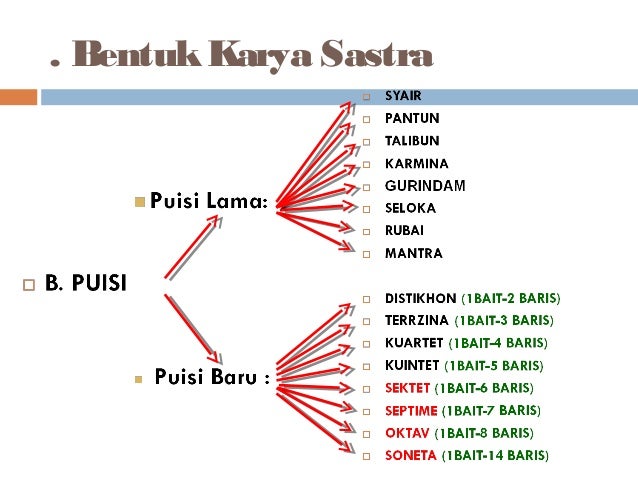 . Bentuk Karya Sastra

B. PUISI

Puisi Lama:

SYAIR
PANTUN
TALIBUN
KARMINA
GURINDAM
SELOKA
RUBAI
MANTRA

Puisi Baru :

DISTIKHON (1BAIT-2 BARIS)
TERRZINA (1BAIT-3 BARIS)
KUARTET (1BAIT-4 BARIS)
KUINTET (1BAIT-5 BARIS)
SEKTET (1BAIT-6 BARIS)
SEPTIME (1BAIT-7 BARIS)
OKTAV (1BAIT-8 BARIS)
SONETA (1BAIT-14 BARIS)